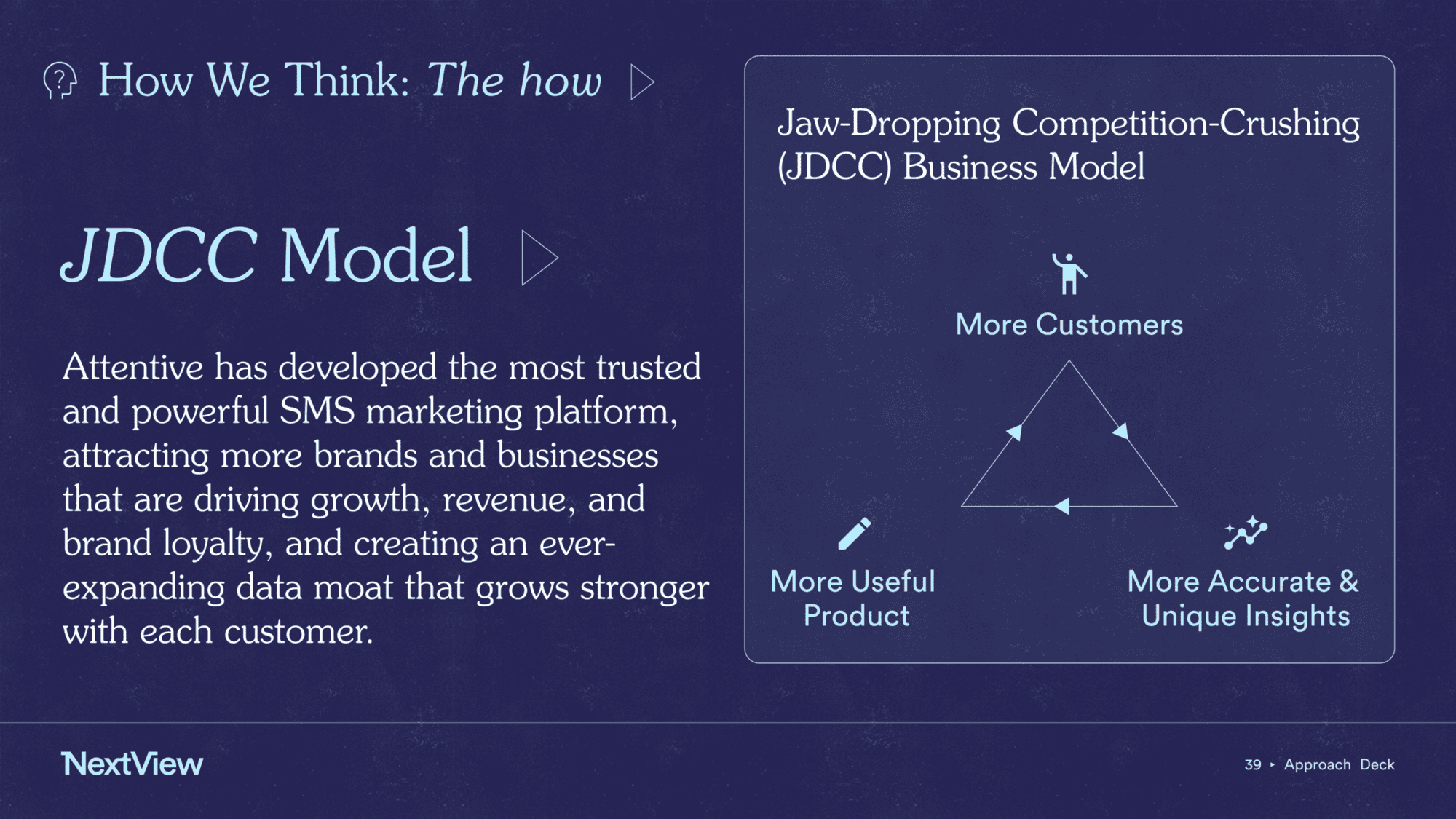 How We Think: The how

JDCC Model

Attentive has developed the most trusted and powerful SMS marketing platform, attracting more brands and businesses that are driving growth, revenue, and brand loyalty, and creating an ever-expanding data moat that grows stronger with each customer.

Jaw-Dropping Competition-Crushing (JDCC) Business Model

More Customers

More Useful Product

More Accurate & Unique Insights

NextView

39 ▸ Approach Deck